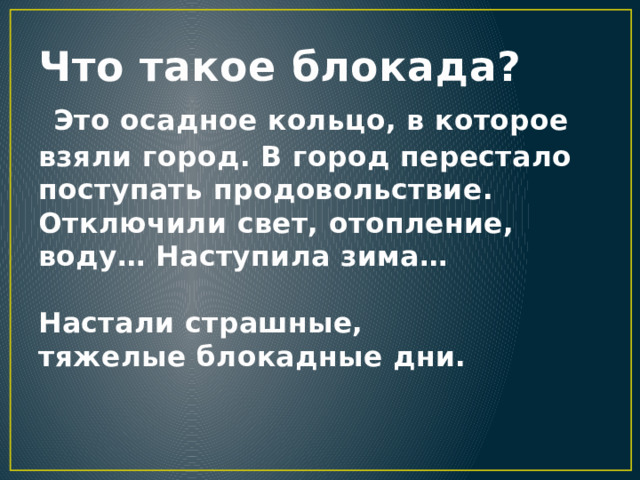 Что такое блокада?

Это осадное кольцо, в которое взяли город. В город перестало поступать продовольствие. Отключили свет, отопление, воду… Наступила зима…

Настали страшные, тяжелые блокадные дни.